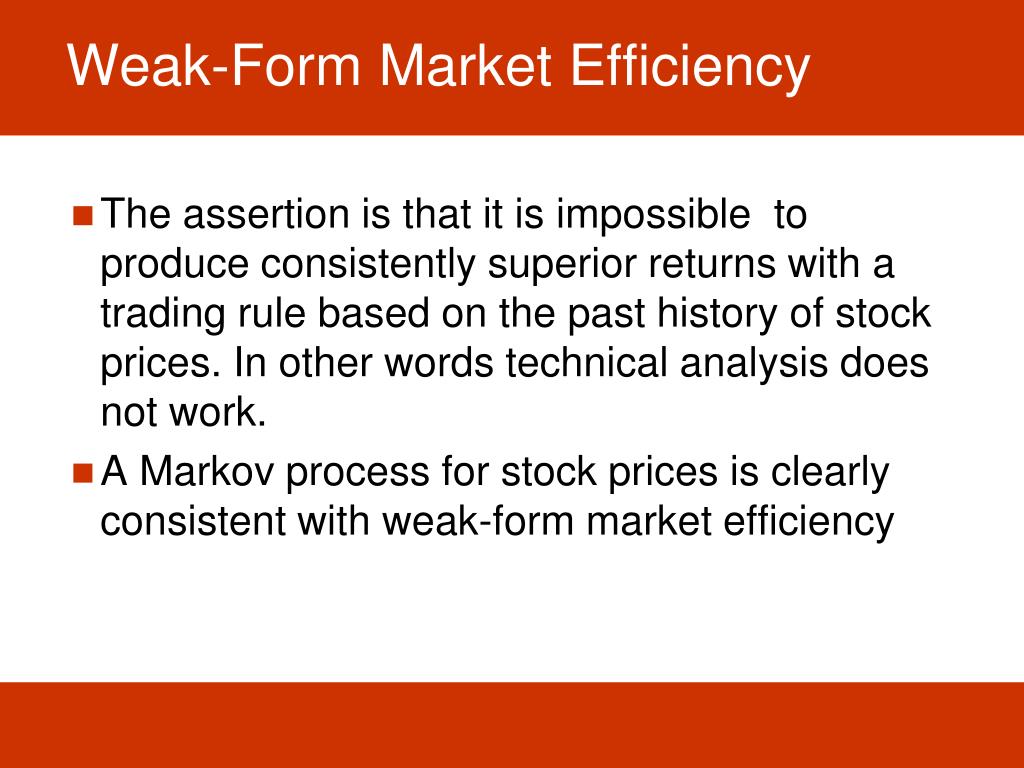 Weak-Form Market Efficiency

The assertion is that it is impossible to produce consistently superior returns with a trading rule based on the past history of stock prices. In other words technical analysis does not work.

A Markov process for stock prices is clearly consistent with weak-form market efficiency